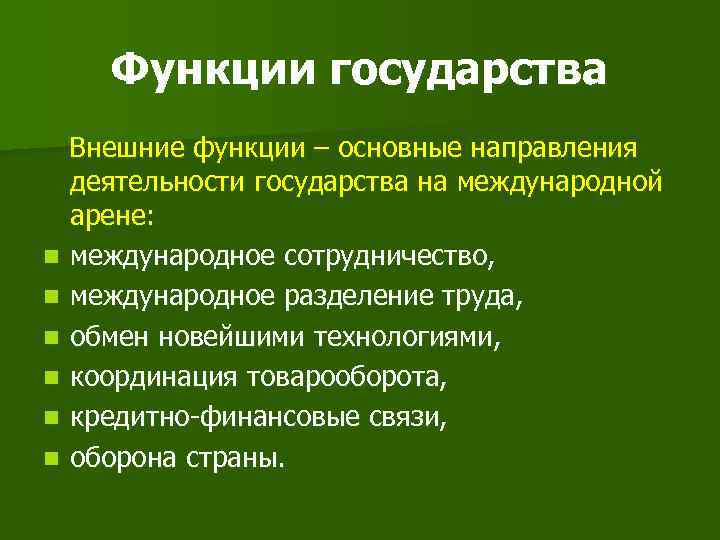 Функции государства

Внешние функции – основные направления деятельности государства на международной арене:

- международное сотрудничество,
- международное разделение труда,
- обмен новейшими технологиями,
- координация товарооборота,
- кредитно-финансовые связи,
- оборона страны.